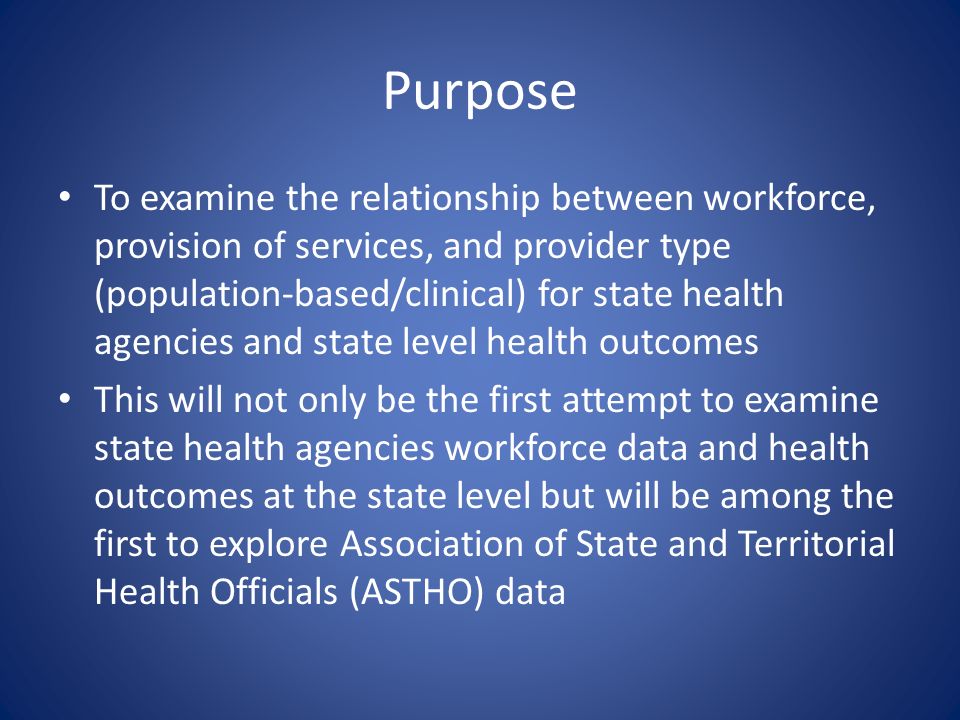 Purpose

• To examine the relationship between workforce, provision of services, and provider type (population-based/clinical) for state health agencies and state level health outcomes

• This will not only be the first attempt to examine state health agencies workforce data and health outcomes at the state level but will be among the first to explore Association of State and Territorial Health Officials (ASTHO) data